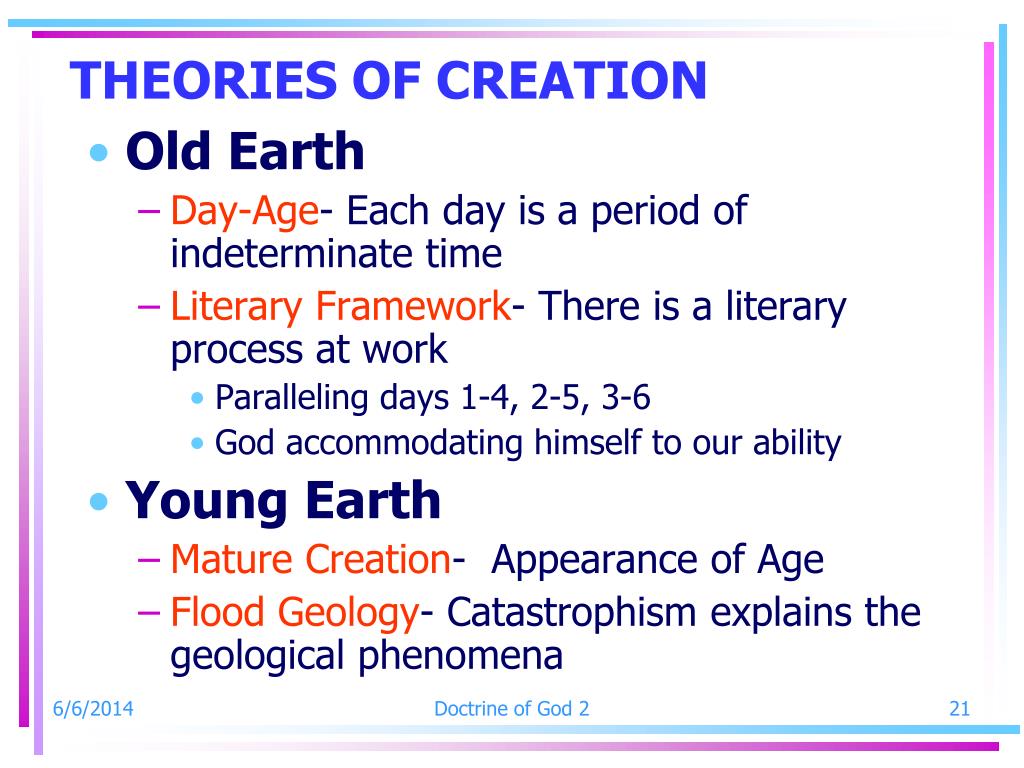 THEORIES OF CREATION

• Old Earth
– Day-Age- Each day is a period of indeterminate time
– Literary Framework- There is a literary process at work
• Paralleling days 1-4, 2-5, 3-6
• God accommodating himself to our ability

• Young Earth
– Mature Creation- Appearance of Age
– Flood Geology- Catastrophism explains the geological phenomena

6/6/2014
Doctrine of God 2
21